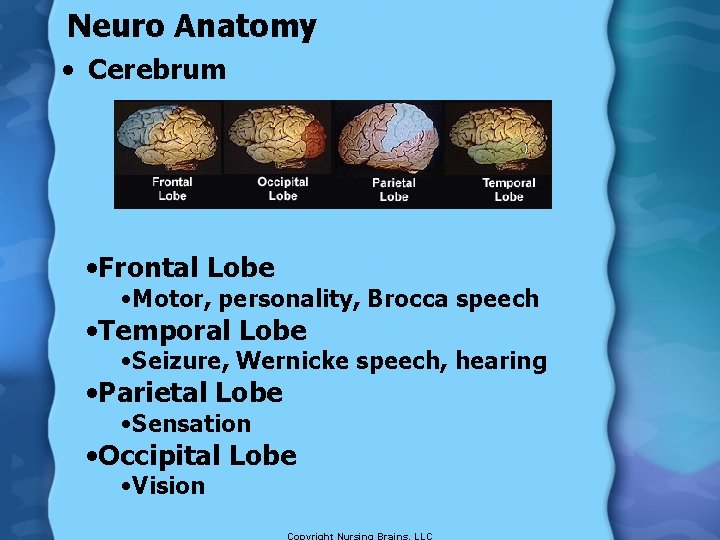 Neuro Anatomy

• Cerebrum

Frontal Lobe
Occipital Lobe
Parietal Lobe
Temporal Lobe

•Frontal Lobe
•Motor, personality, Brocca speech
•Temporal Lobe
•Seizure, Wernicke speech, hearing
•Parietal Lobe
•Sensation
•Occipital Lobe
•Vision

Copyright Nursing Brains, LLC